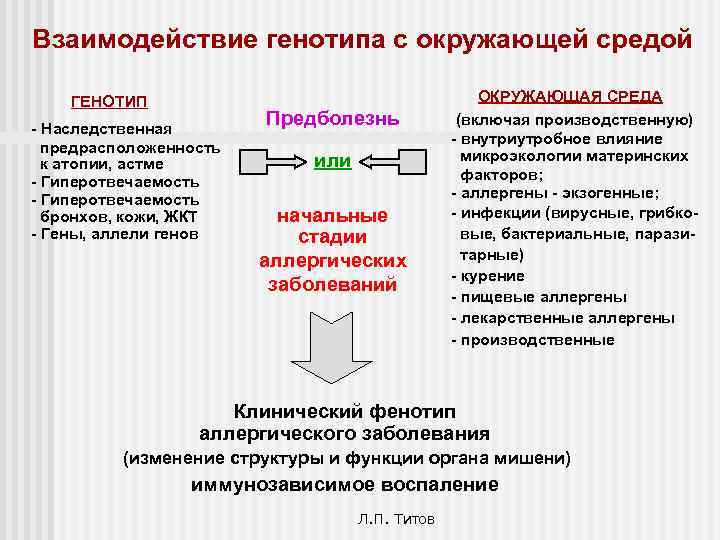 Взаимодействие генотипа с окружающей средой

ГЕНОТИП

- Наследственная предрасположенность к атопии, астме
- Гиперотвечаемость
- Гиперотвечаемость бронхов, кожи, ЖКТ
- Гены, аллели генов

Предболезнь

или

начальные стадии аллергических заболеваний

ОКРУЖАЮЩАЯ СРЕДА

(включая производственную)
- внутриутробное влияние микроэкологии материнских факторов;
- аллергены - экзогенные;
- инфекции (вирусные, грибковые, бактериальные, паразитарные)
- курение
- пищевые аллергены
- лекарственные аллергены
- производственные

Клинический фенотип аллергического заболевания
(изменение структуры и функции органа мишени)
иммунозависимое воспаление

Л.П. Титов